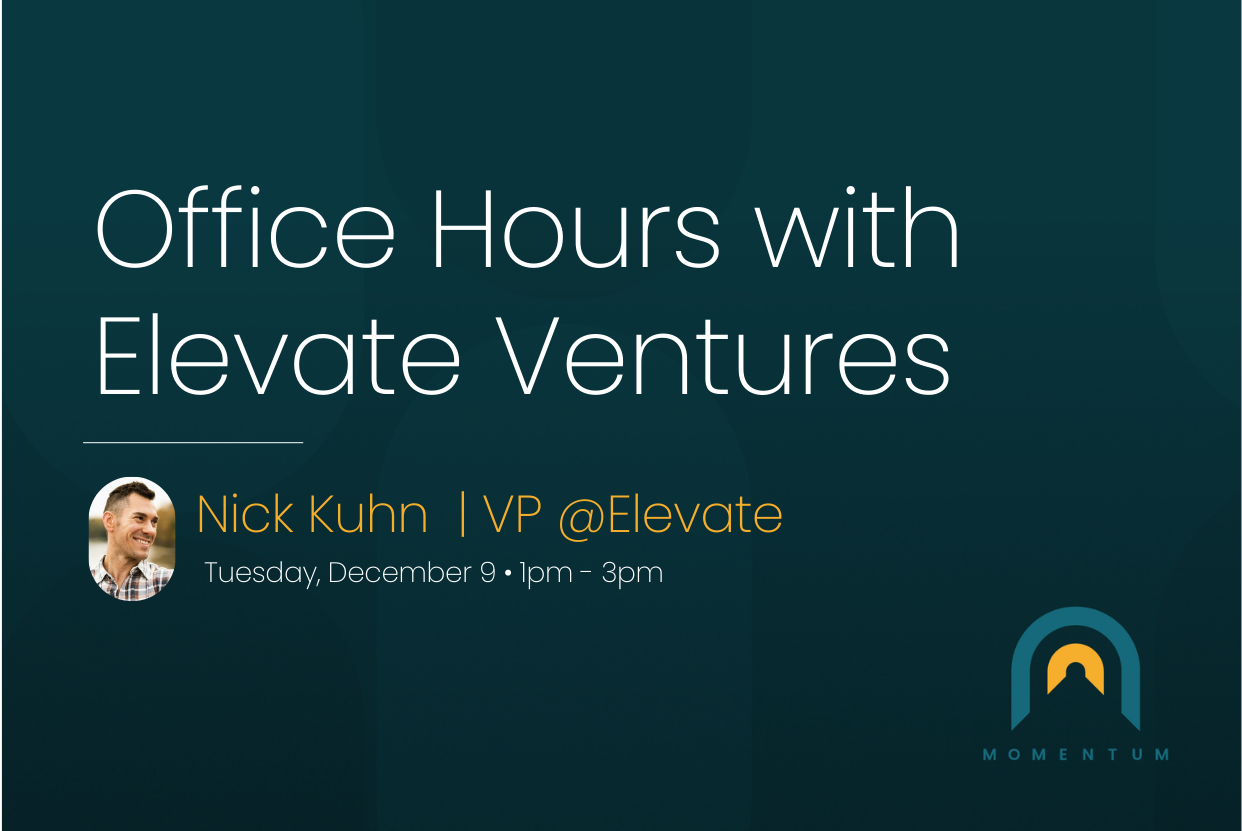 Office Hours with Elevate Ventures

Nick Kuhn | VP @Elevate
Tuesday, December 9 • 1pm - 3pm

MOMENTUM